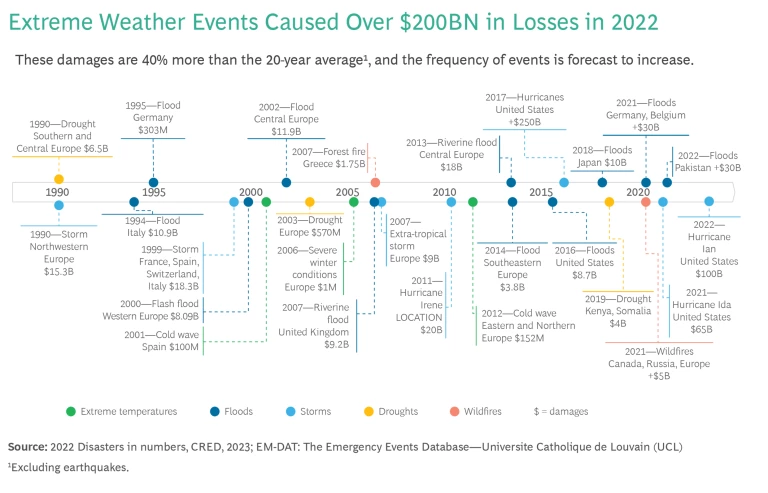 Extreme Weather Events Caused Over $200BN in Losses in 2022

These damages are 40% more than the 20-year average¹, and the frequency of events is forecast to increase.

1990—Drought Southern and Central Europe $6.5B

1995—Flood Germany $303M

2002—Flood Central Europe $11.9B

2007—Forest fire Greece $1.75B

2013—Riverine flood Central Europe $18B

2017—Hurricanes United States +$250B

2018—Floods Japan $10B

2021—Floods Germany, Belgium +$30B

2022—Floods Pakistan +$30B

1990 1995 2000 2005 2010 2015 2020

1990—Storm Northwestern Europe $15.3B

1994—Flood Italy $10.9B

1999—Storm France, Spain, Switzerland, Italy $18.3B

2000—Flash flood Western Europe $8.09B

2001—Cold wave Spain $100M

2003—Drought Europe $570M

2006—Severe winter conditions Europe $1M

2007—Riverine flood United Kingdom $9.2B

2007—Extra-tropical storm Europe $9B

2011—Hurricane Irene LOCATION $20B

2012—Cold wave Eastern and Northern Europe $152M

2014—Flood Southeastern Europe $3.8B

2016—Floods United States $8.7B

2019—Drought Kenya, Somalia $4B

2021—Wildfires Canada, Russia, Europe +$5B

2021—Hurricane Ida United States $65B

2022—Hurricane Ian United States $100B

Extreme temperatures Floods Storms Droughts Wildfires $ = damages

Source: 2022 Disasters in numbers, CRED, 2023; EM-DAT: The Emergency Events Database—Universite Catholique de Louvain (UCL)

¹Excluding earthquakes.